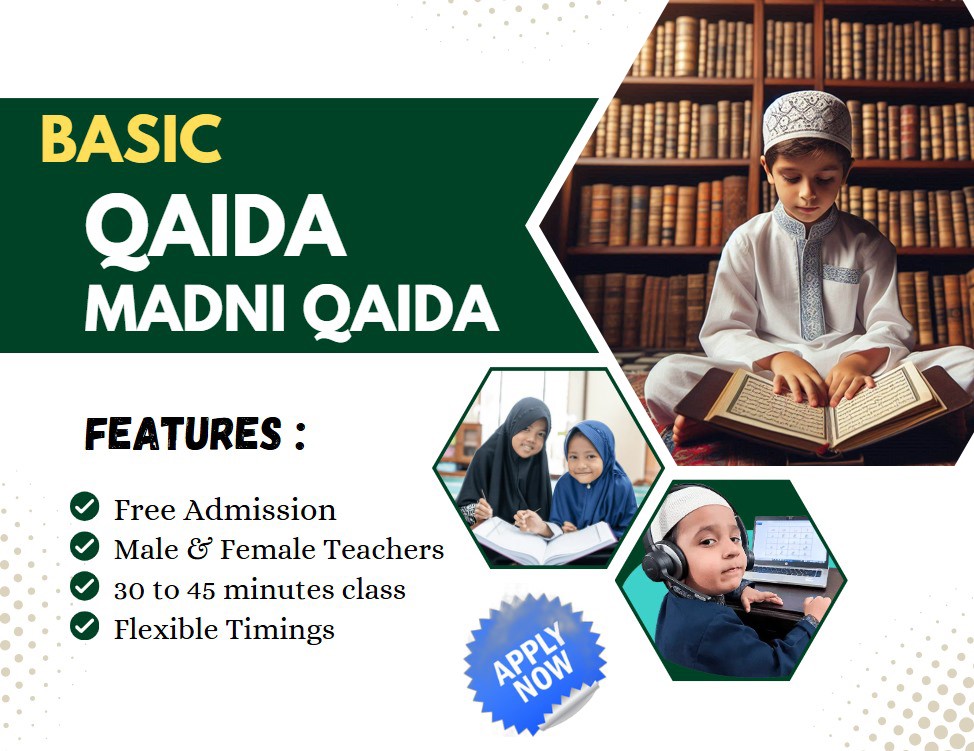 BASIC
QAIDA
MADNI QAIDA

FEATURES :

Free Admission
Male & Female Teachers
30 to 45 minutes class
Flexible Timings

APPLY NOW